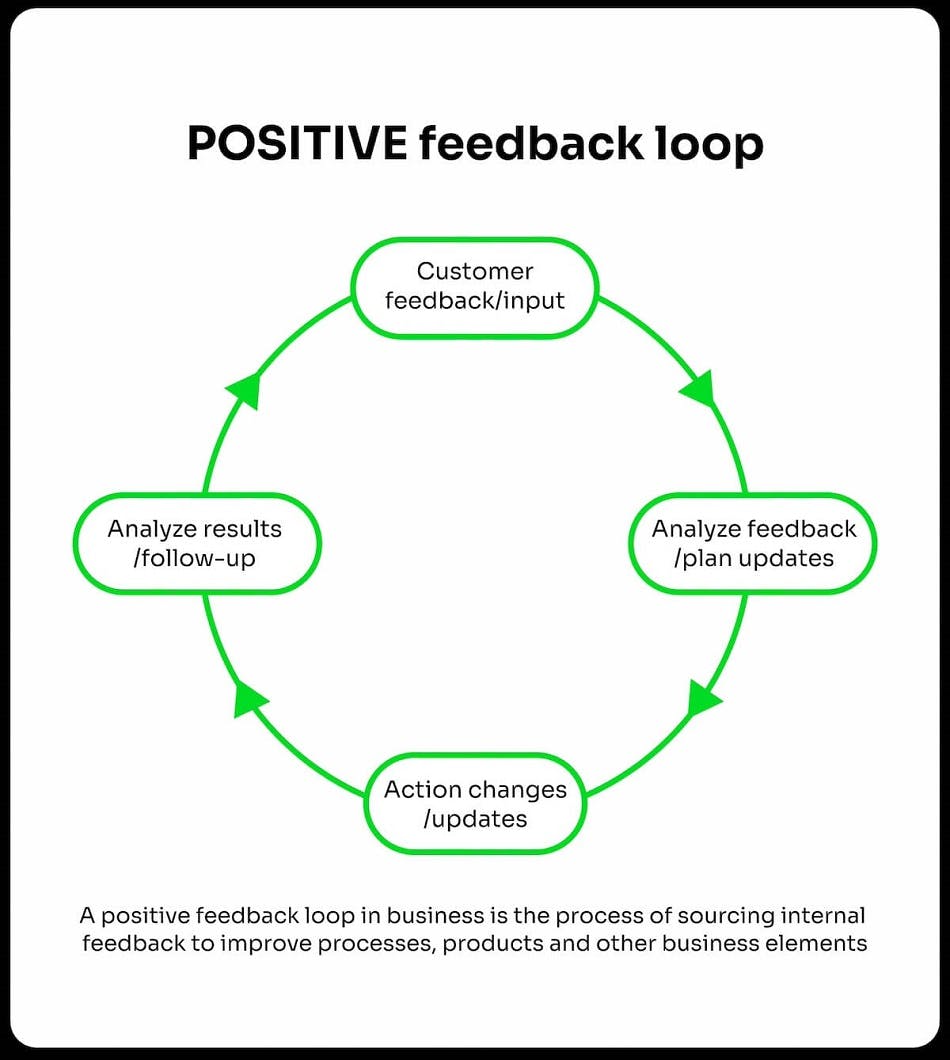 POSITIVE feedback loop

Customer feedback/input

Analyze feedback /plan updates

Action changes /updates

Analyze results /follow-up

A positive feedback loop in business is the process of sourcing internal feedback to improve processes, products and other business elements